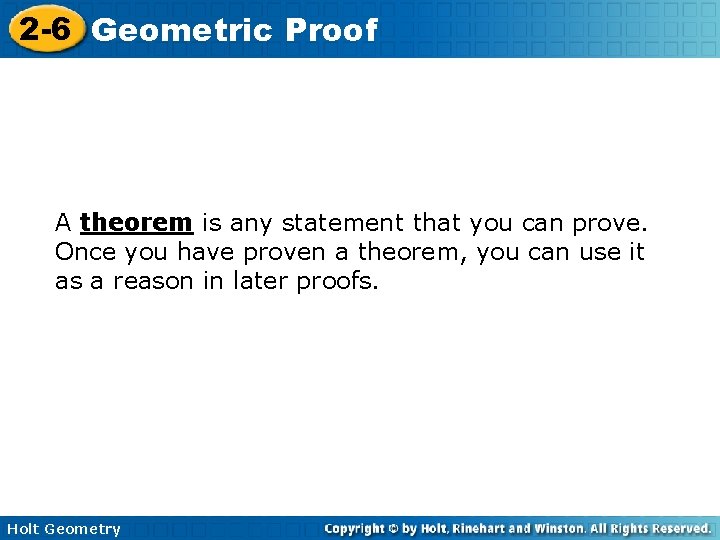 2-6 Geometric Proof

A theorem is any statement that you can prove. Once you have proven a theorem, you can use it as a reason in later proofs.

Holt Geometry

Copyright © by Holt, Rinehart and Winston. All Rights Reserved.